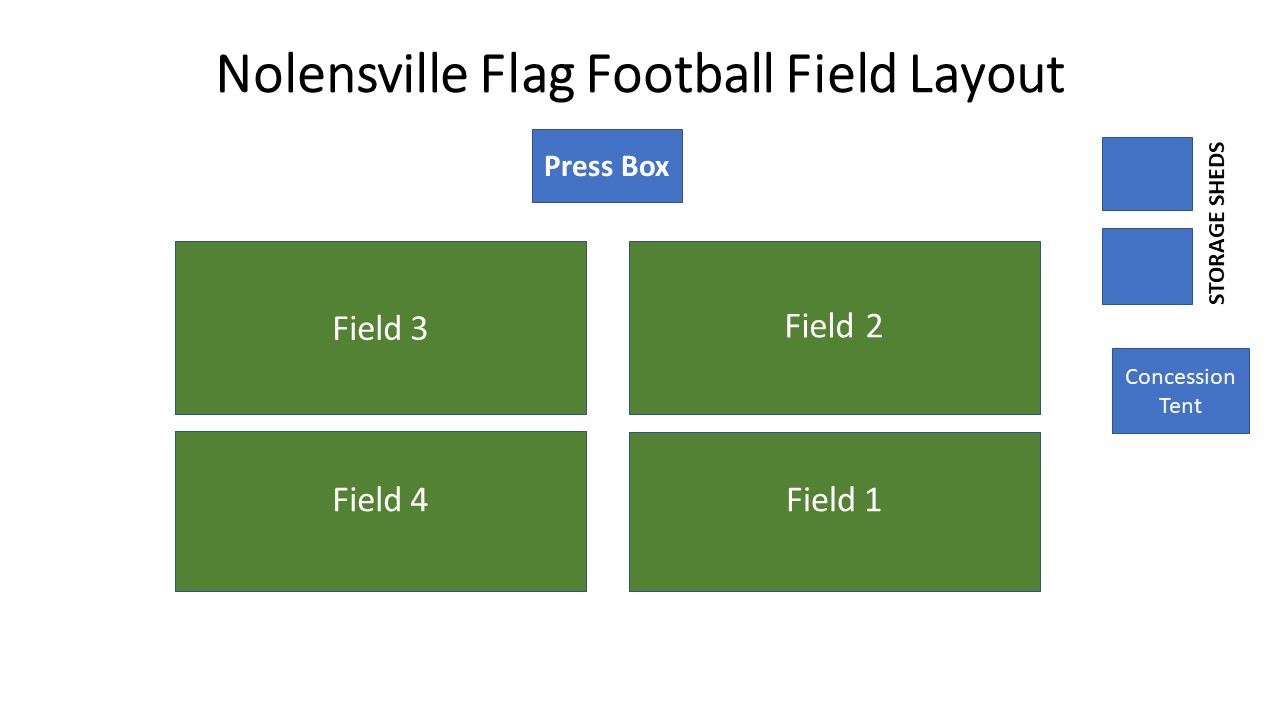 Nolensville Flag Football Field Layout

Press Box

STORAGE SHEDS

Field 3

Field 2

Concession Tent

Field 4

Field 1